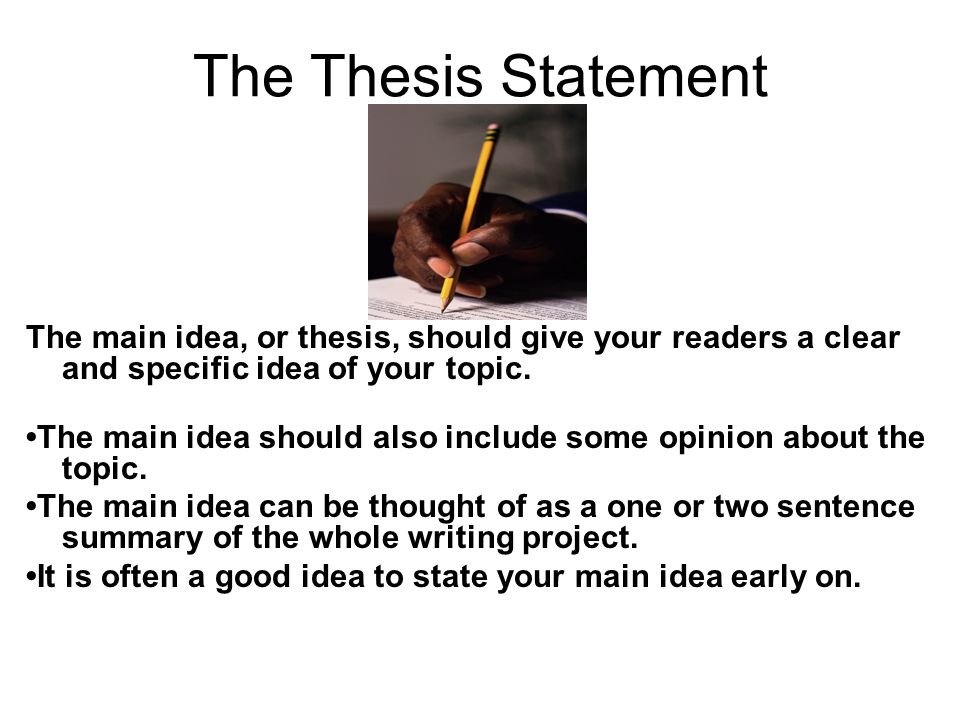 The Thesis Statement

The main idea, or thesis, should give your readers a clear and specific idea of your topic.

•The main idea should also include some opinion about the topic.

•The main idea can be thought of as a one or two sentence summary of the whole writing project.

•It is often a good idea to state your main idea early on.